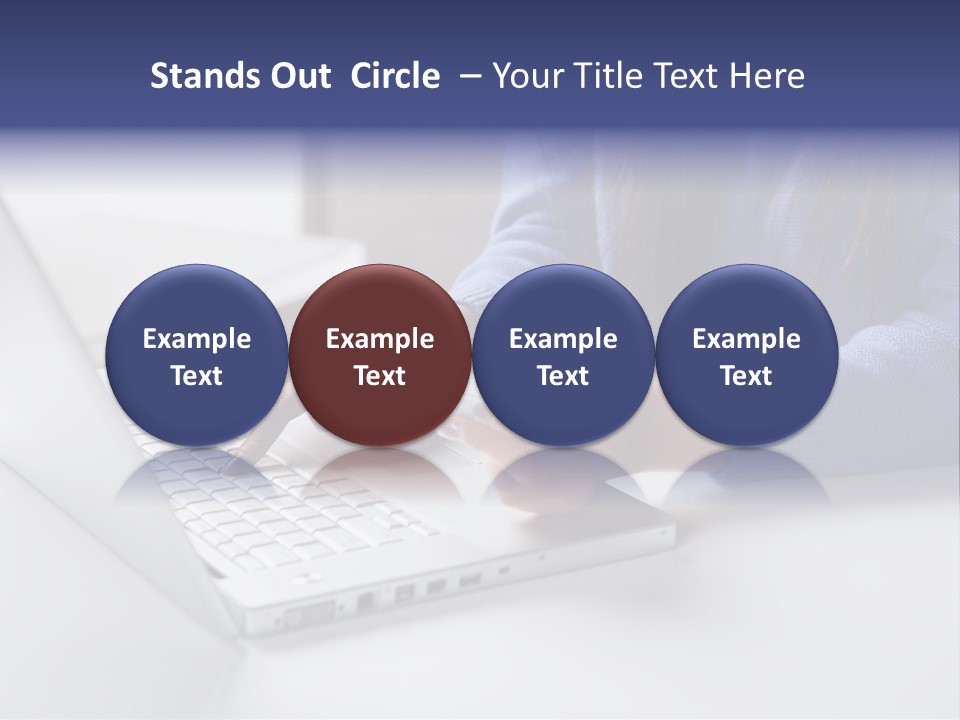 Stands Out Circle – Your Title Text Here

Example Text

Example Text

Example Text

Example Text